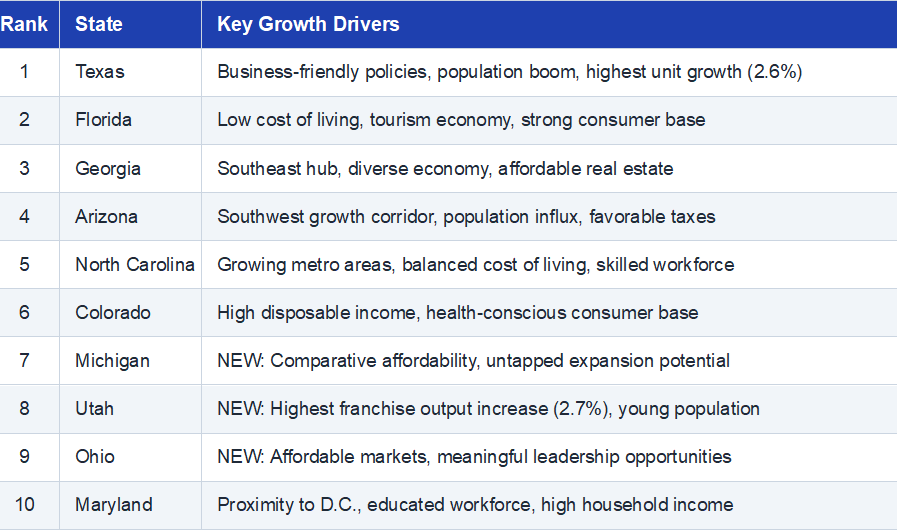 | Rank | State | Key Growth Drivers |
|---|---|---|
| 1 | Texas | Business-friendly policies, population boom, highest unit growth (2.6%) |
| 2 | Florida | Low cost of living, tourism economy, strong consumer base |
| 3 | Georgia | Southeast hub, diverse economy, affordable real estate |
| 4 | Arizona | Southwest growth corridor, population influx, favorable taxes |
| 5 | North Carolina | Growing metro areas, balanced cost of living, skilled workforce |
| 6 | Colorado | High disposable income, health-conscious consumer base |
| 7 | Michigan | NEW: Comparative affordability, untapped expansion potential |
| 8 | Utah | NEW: Highest franchise output increase (2.7%), young population |
| 9 | Ohio | NEW: Affordable markets, meaningful leadership opportunities |
| 10 | Maryland | Proximity to D.C., educated workforce, high household income |